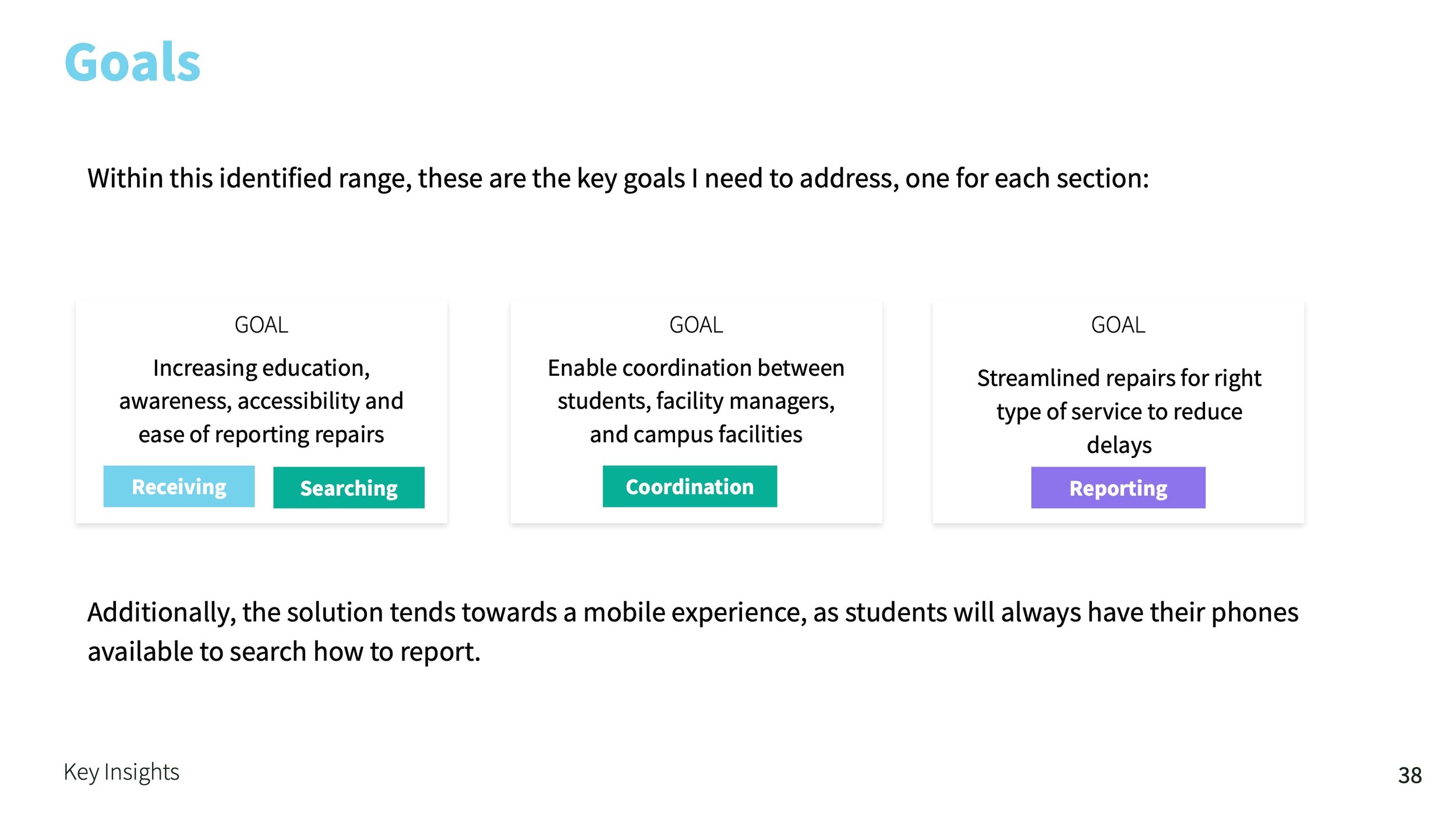 Goals

Within this identified range, these are the key goals I need to address, one for each section:

GOAL

Increasing education, awareness, accessibility and ease of reporting repairs

Receiving

Searching

GOAL

Enable coordination between students, facility managers, and campus facilities

Coordination

GOAL

Streamlined repairs for right type of service to reduce delays

Reporting

Additionally, the solution tends towards a mobile experience, as students will always have their phones available to search how to report.

Key Insights

38